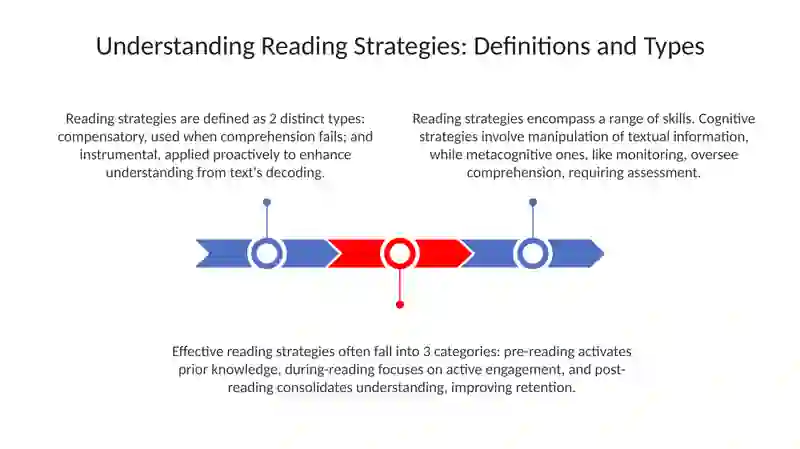 Understanding Reading Strategies: Definitions and Types

Reading strategies are defined as 2 distinct types: compensatory, used when comprehension fails; and instrumental, applied proactively to enhance understanding from text's decoding.

Reading strategies encompass a range of skills. Cognitive strategies involve manipulation of textual information, while metacognitive ones, like monitoring, oversee comprehension, requiring assessment.

Effective reading strategies often fall into 3 categories: pre-reading activates prior knowledge, during-reading focuses on active engagement, and post-reading consolidates understanding, improving retention.